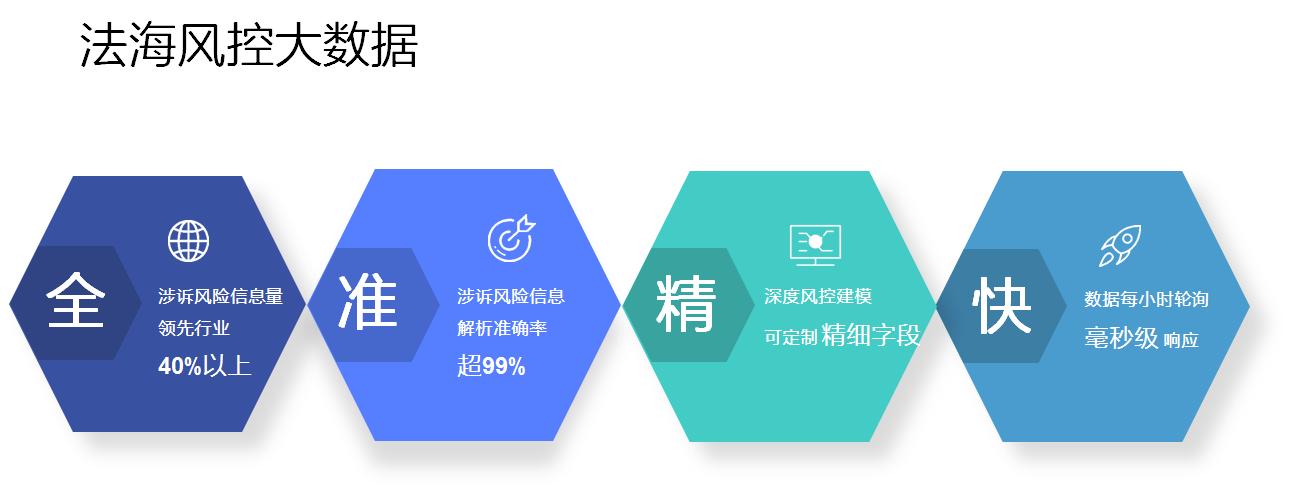 法海风控大数据

全

涉诉风险信息量
领先行业
40%以上

准

涉诉风险信息
解析准确率
超99%

精

深度风控建模
可定制 精细字段

快

数据每小时轮询
毫秒级 响应